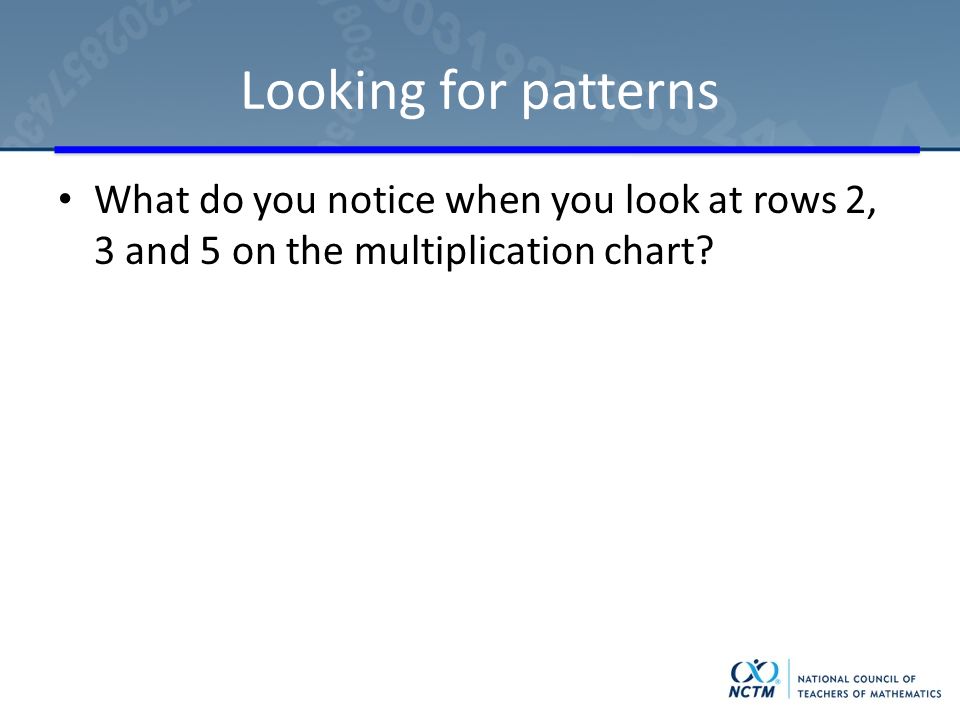 Looking for patterns

• What do you notice when you look at rows 2, 3 and 5 on the multiplication chart?

NCTM
NATIONAL COUNCIL OF TEACHERS OF MATHEMATICS